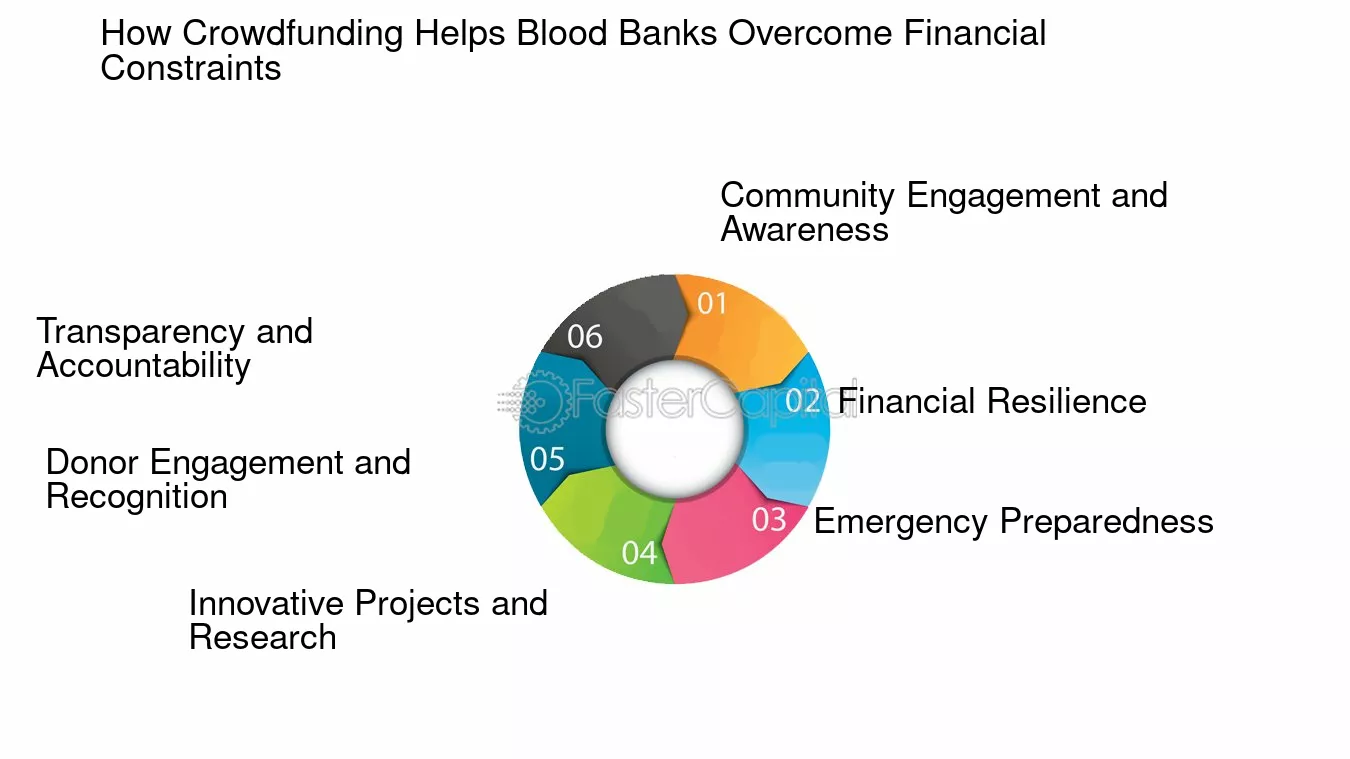 How Crowdfunding Helps Blood Banks Overcome Financial Constraints

01 Community Engagement and Awareness

02 Financial Resilience

03 Emergency Preparedness

04 Innovative Projects and Research

05 Donor Engagement and Recognition

06 Transparency and Accountability

FasterCapital